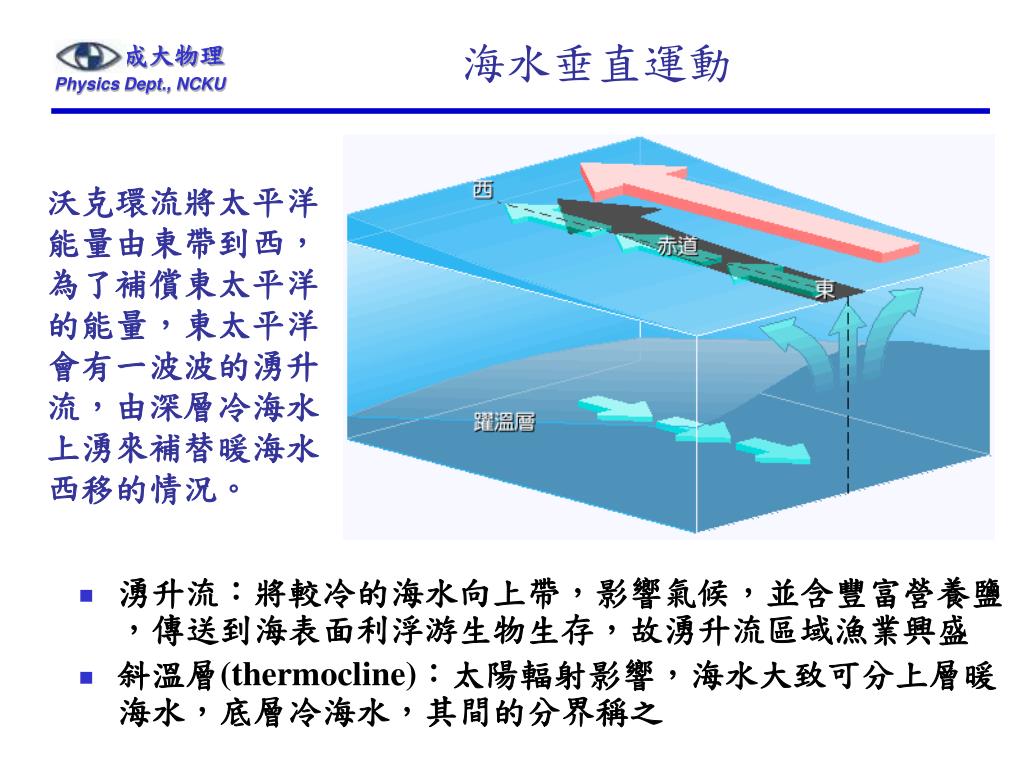 成大物理
Physics Dept., NCKU

海水垂直運動

沃克環流將太平洋能量由東帶到西，為了補償東太平洋的能量，東太平洋會有一波波的湧升流，由深層冷海水上湧來補替暖海水西移的情況。

西
赤道
東
躍溫層

■ 湧升流：將較冷的海水向上帶，影響氣候，並含豐富營養鹽，傳送到海表面利浮游生物生存，故湧升流區域漁業興盛
■ 斜溫層(thermocline)：太陽輻射影響，海水大致可分上層暖海水，底層冷海水，其間的分界稱之